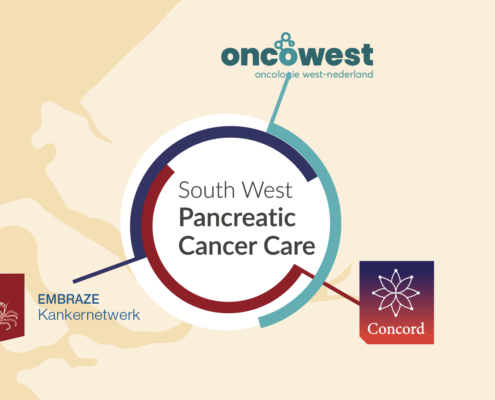 oncowest
oncologie west-nederland

South West
Pancreatic
Cancer Care

EMBRAZE
Kankernetwerk

Concord